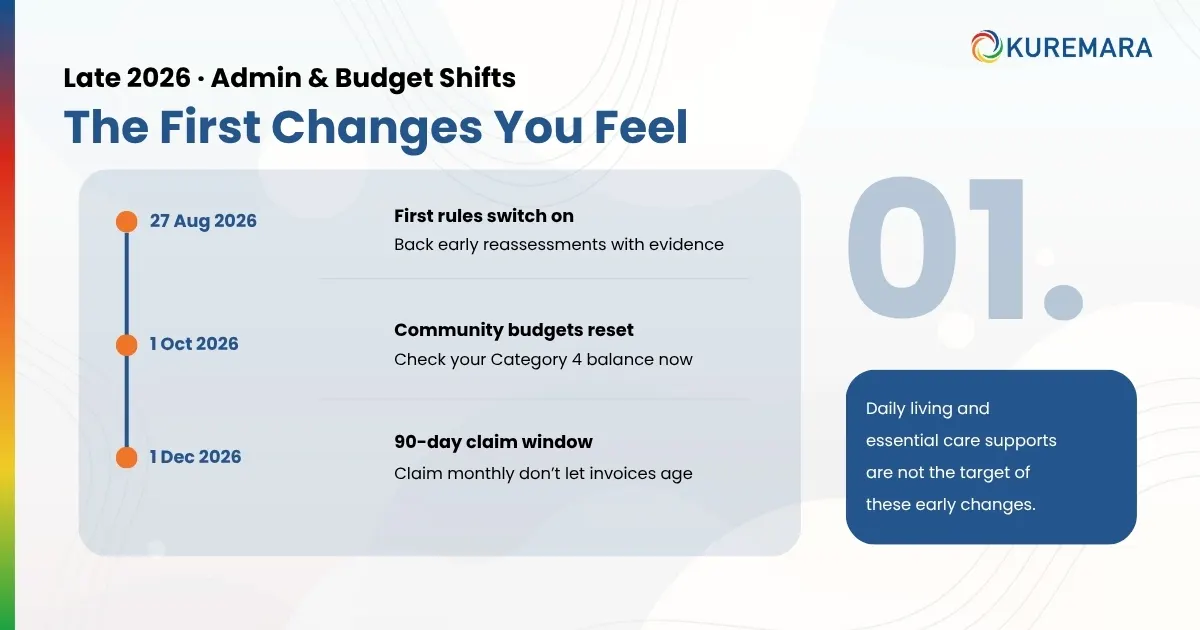 KUREMARA

Late 2026 · Admin & Budget Shifts
The First Changes You Feel

27 Aug 2026
First rules switch on
Back early reassessments with evidence

1 Oct 2026
Community budgets reset
Check your Category 4 balance now

1 Dec 2026
90-day claim window
Claim monthly don't let invoices age

01.

Daily living and essential care supports are not the target of these early changes.